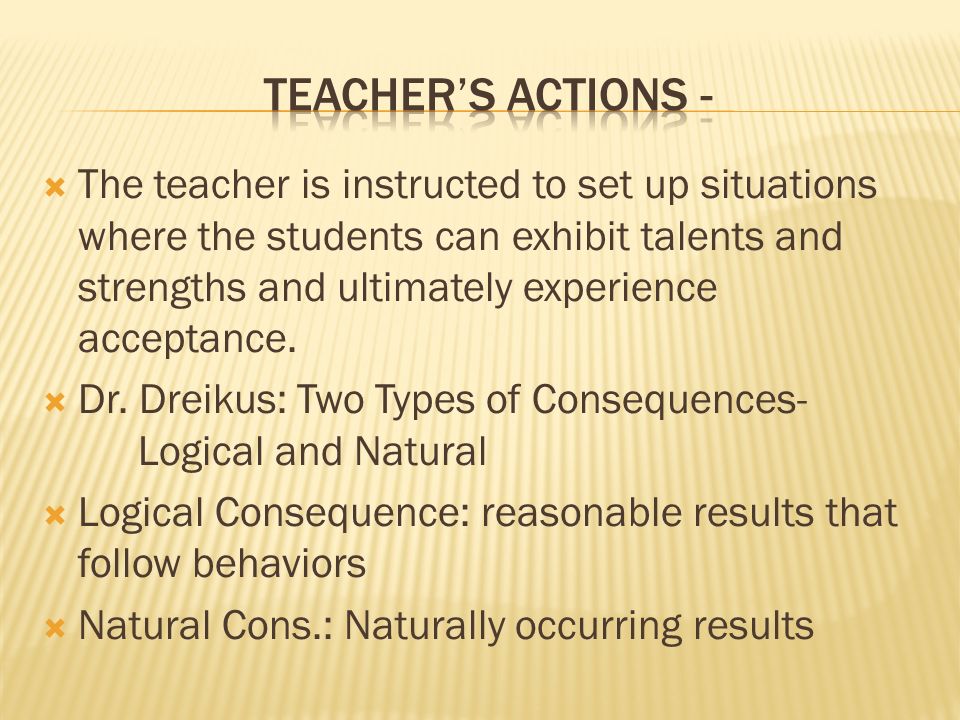 TEACHER'S ACTIONS -

The teacher is instructed to set up situations where the students can exhibit talents and strengths and ultimately experience acceptance.

Dr. Dreikus: Two Types of Consequences- Logical and Natural

Logical Consequence: reasonable results that follow behaviors

Natural Cons.: Naturally occurring results